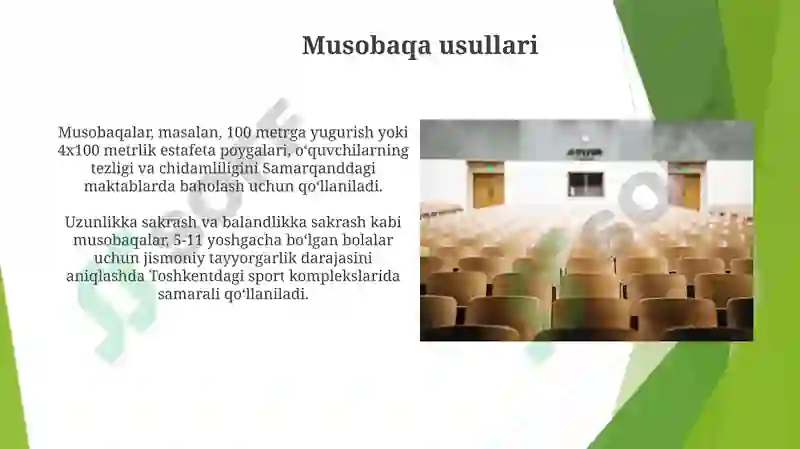 Musobaqa usullari

Musobaqalar, masalan, 100 metrga yugurish yoki 4x100 metrlik estafeta poygalari, o‘quvchilarning tezligi va chidamliligini Samarqanddagi maktablarda baholash uchun qo‘llaniladi.

Uzunlikka sakrash va balandlikka sakrash kabi musobaqalar, 5-11 yoshgacha bo‘lgan bolalar uchun jismoniy tayyorgarlik darajasini aniqlashda Toshkentdagi sport komplekslarida samarali qo‘llaniladi.